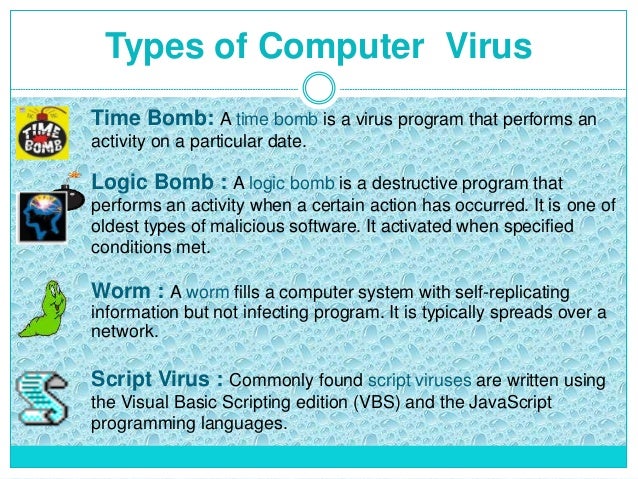 Types of Computer Virus

TIME BOMB

Time Bomb: A time bomb is a virus program that performs an activity on a particular date.

Logic Bomb : A logic bomb is a destructive program that performs an activity when a certain action has occurred. It is one of oldest types of malicious software. It activated when specified conditions met.

Worm : A worm fills a computer system with self-replicating information but not infecting program. It is typically spreads over a network.

Script Virus : Commonly found script viruses are written using the Visual Basic Scripting edition (VBS) and the JavaScript programming languages.